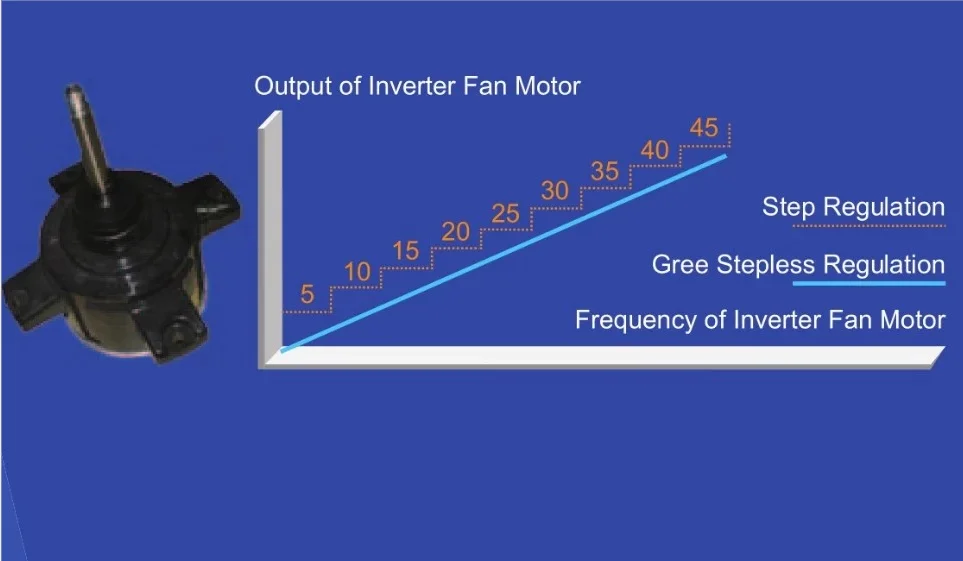 Output of Inverter Fan Motor

5
10
15
20
25
30
35
40
45

Step Regulation

Gree Stepless Regulation

Frequency of Inverter Fan Motor